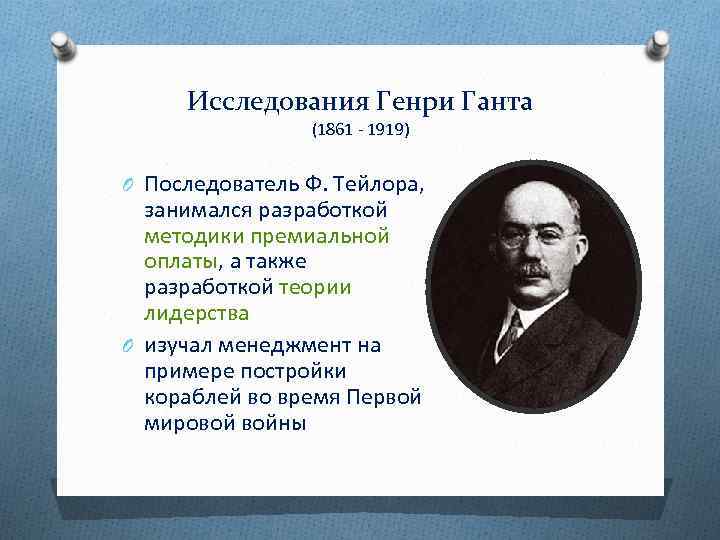 Исследования Генри Ганта
(1861 - 1919)

Последователь Ф. Тейлора, занимался разработкой методики премиальной оплаты, а также разработкой теории лидерства

изучал менеджмент на примере постройки кораблей во время Первой мировой войны